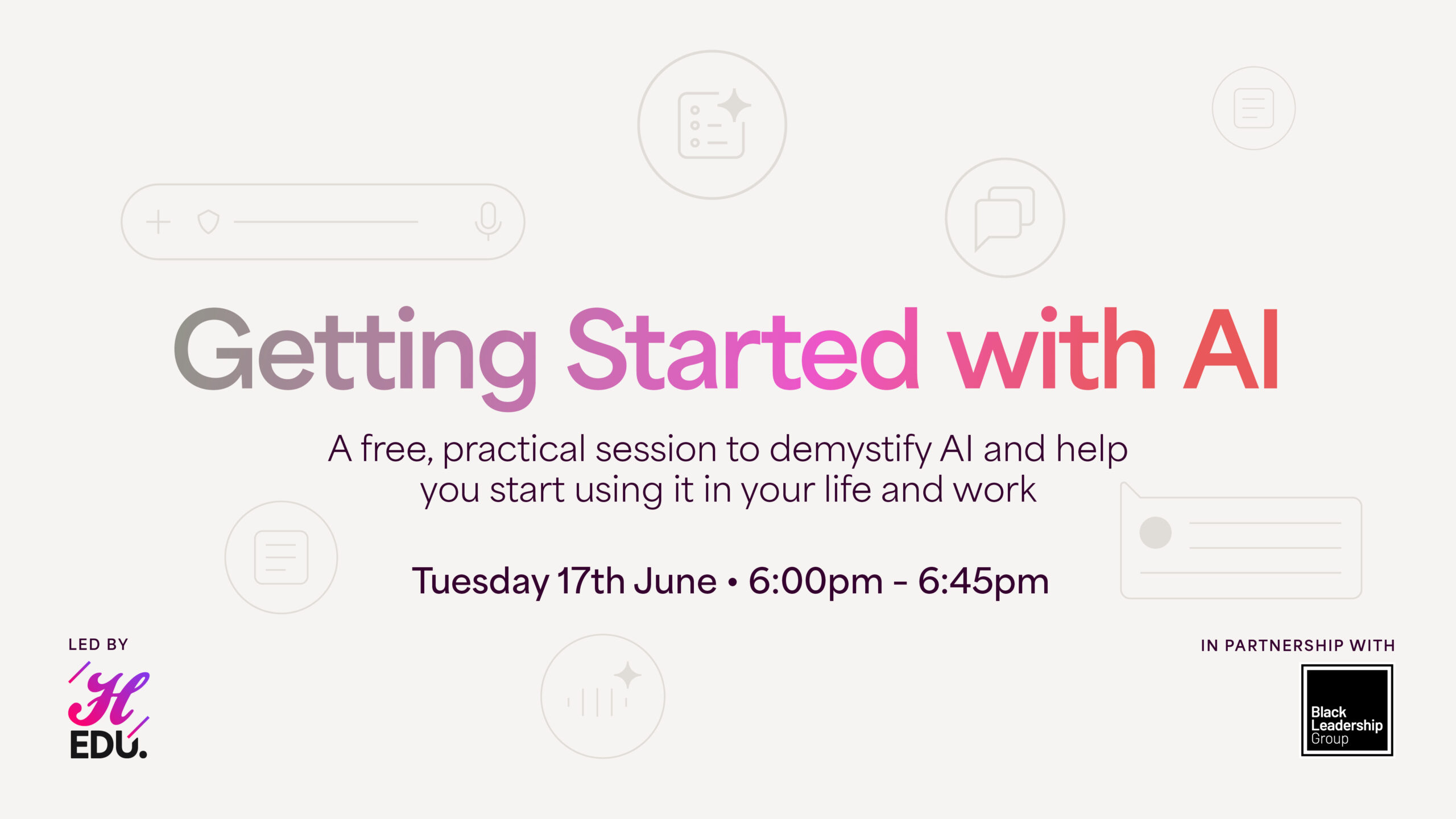 Getting Started with AI

A free, practical session to demystify AI and help you start using it in your life and work

Tuesday 17th June • 6:00pm - 6:45pm

LED BY

H

EDU.

IN PARTNERSHIP WITH

Black Leadership Group